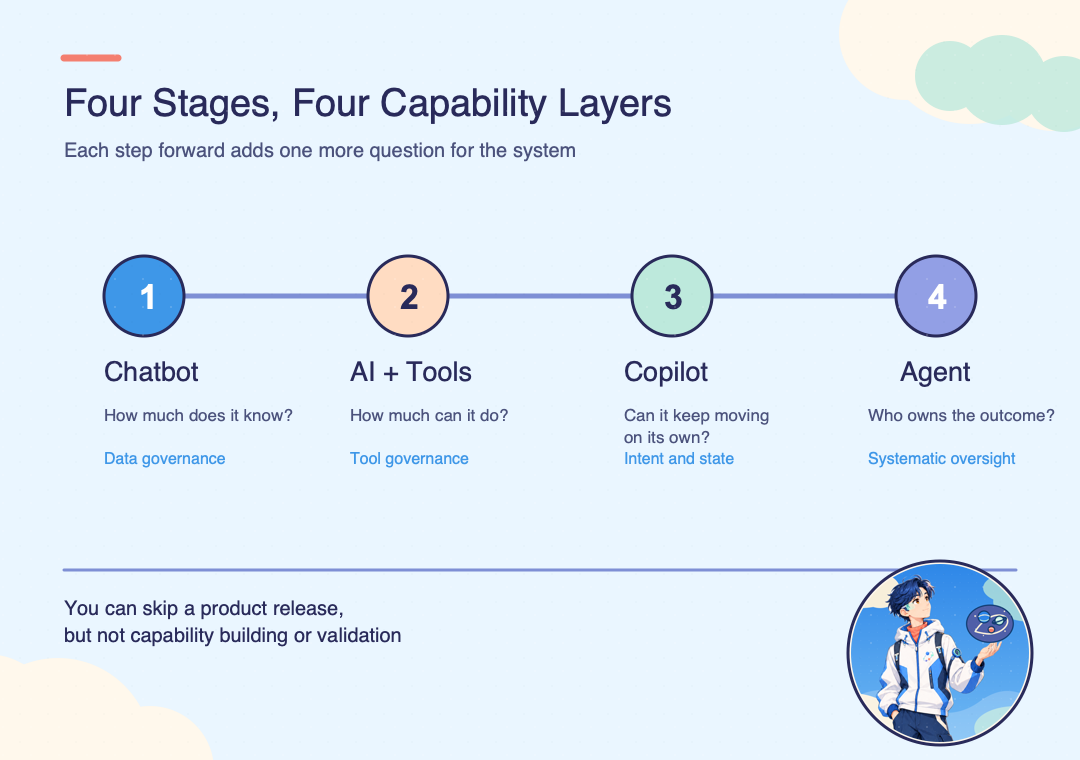 Four Stages, Four Capability Layers

Each step forward adds one more question for the system

1

Chatbot

How much does it know?

Data governance

2

AI + Tools

How much can it do?

Tool governance

3

Copilot

Can it keep moving on its own?

Intent and state

4

Agent

Who owns the outcome?

Systematic oversight

You can skip a product release,
but not capability building or validation